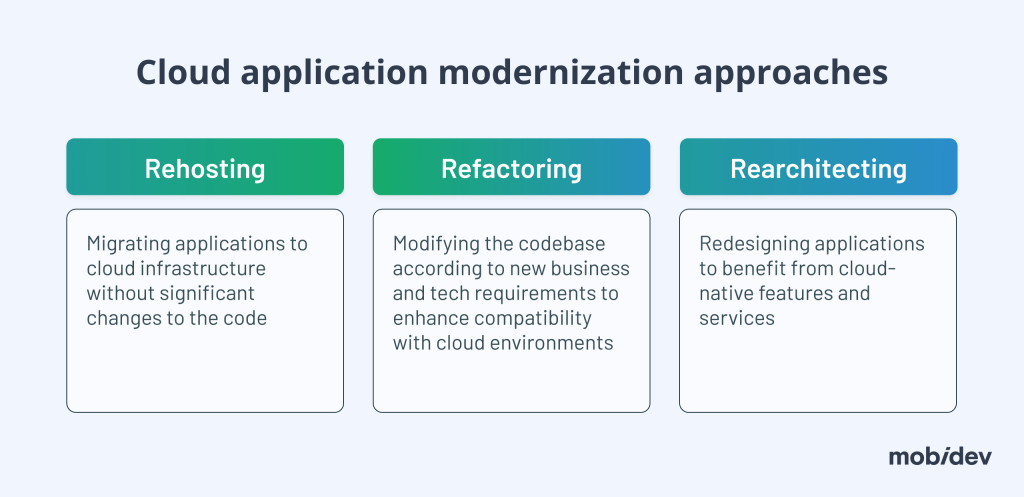 Cloud application modernization approaches

Rehosting

Migrating applications to cloud infrastructure without significant changes to the code

Refactoring

Modifying the codebase according to new business and tech requirements to enhance compatibility with cloud environments

Rearchitecting

Redesigning applications to benefit from cloud-native features and services

mobidev